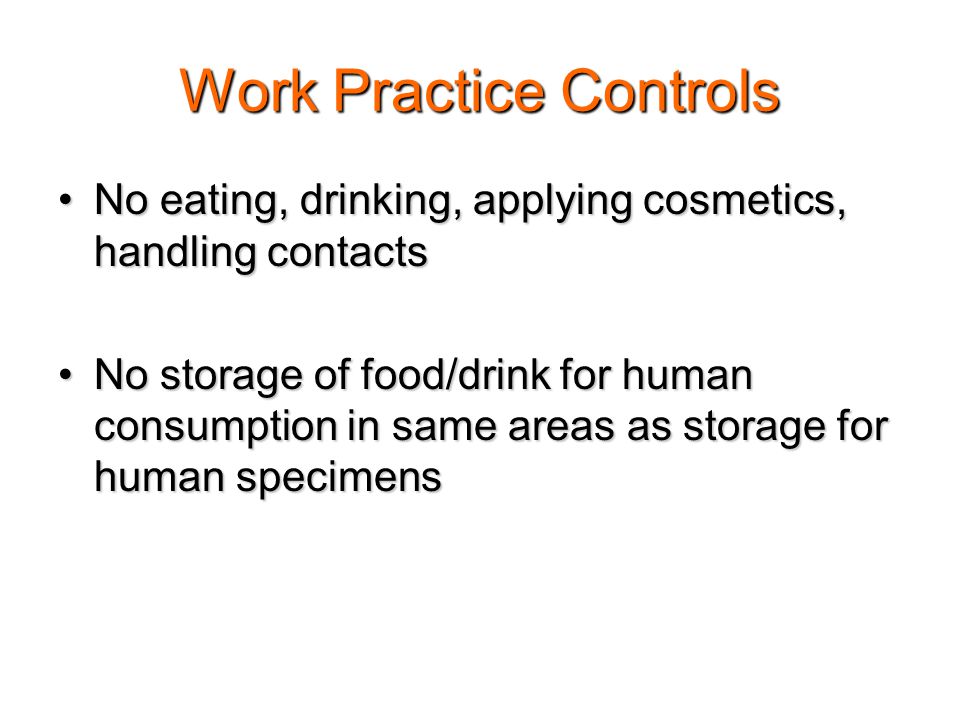 Work Practice Controls

• No eating, drinking, applying cosmetics, handling contacts

• No storage of food/drink for human consumption in same areas as storage for human specimens